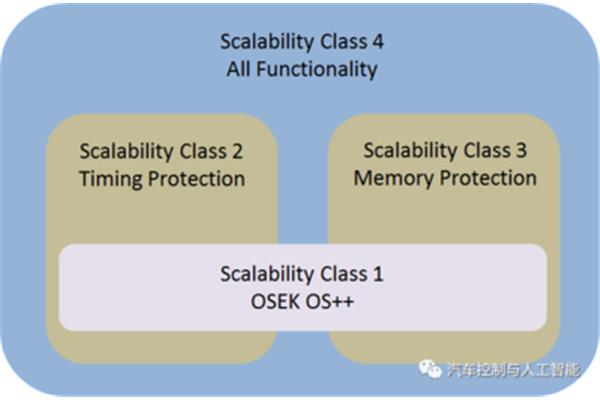 Scalability Class 4
All Functionality

Scalability Class 2
Timing Protection

Scalability Class 3
Memory Protection

Scalability Class 1
OSEK OS++

汽车控制与人工智能